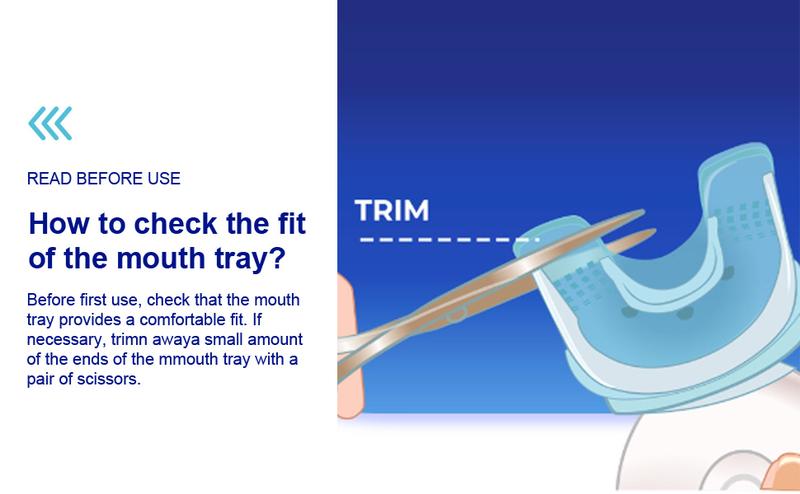 READ BEFORE USE

How to check the fit of the mouth tray?

Before first use, check that the mouth tray provides a comfortable fit. If necessary, trimn awaya small amount of the ends of the mmouth tray with a pair of scissors.

TRIM